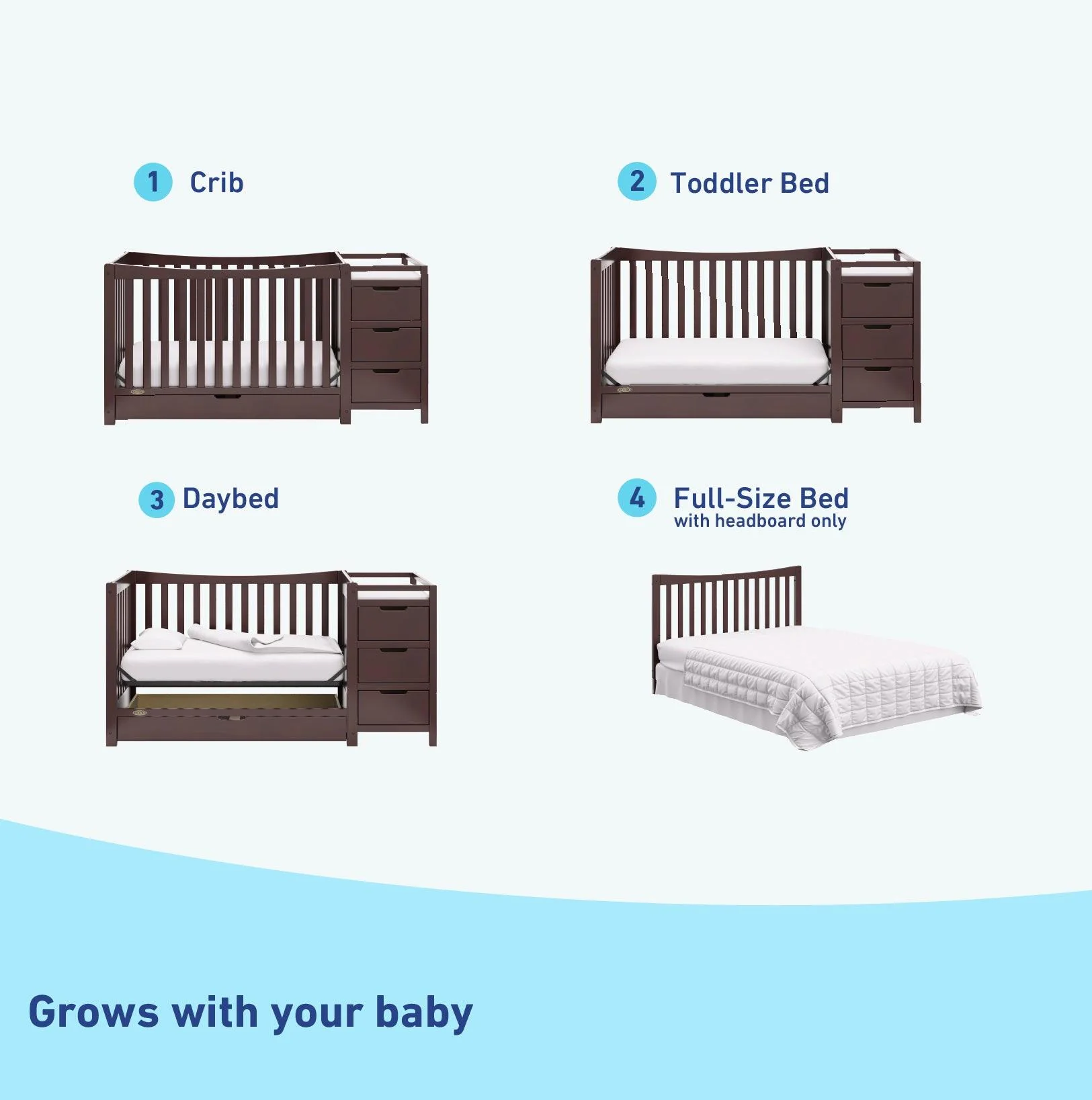 1 Crib

2 Toddler Bed

3 Daybed

4 Full-Size Bed
with headboard only

Grows with your baby